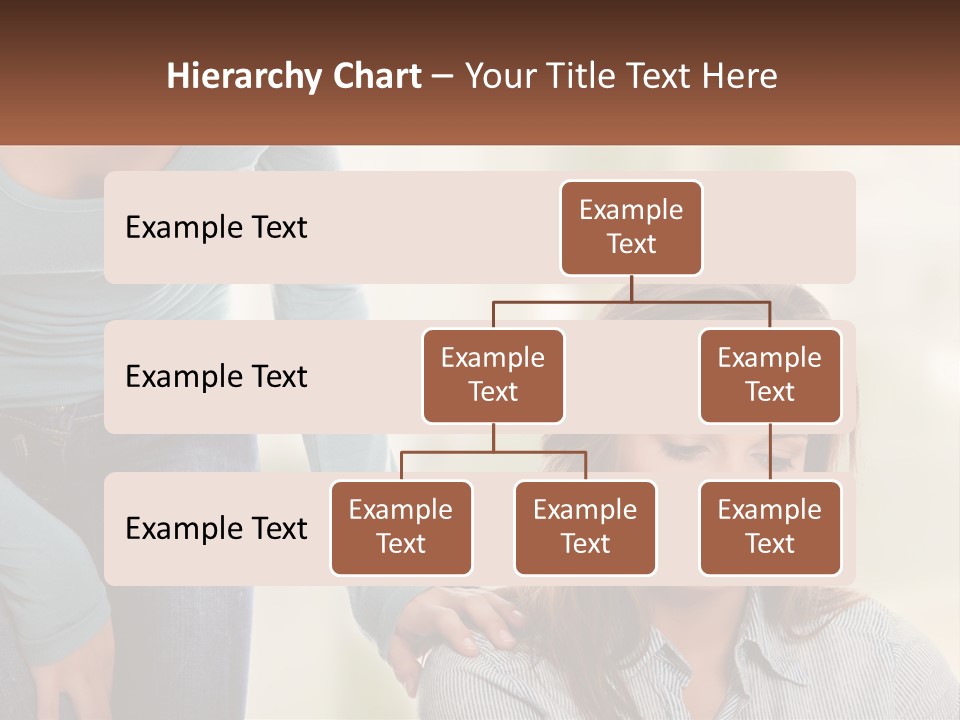 Hierarchy Chart – Your Title Text Here

Example Text

Example Text

Example Text

Example Text

Example Text

Example Text

Example Text

Example Text

Example Text